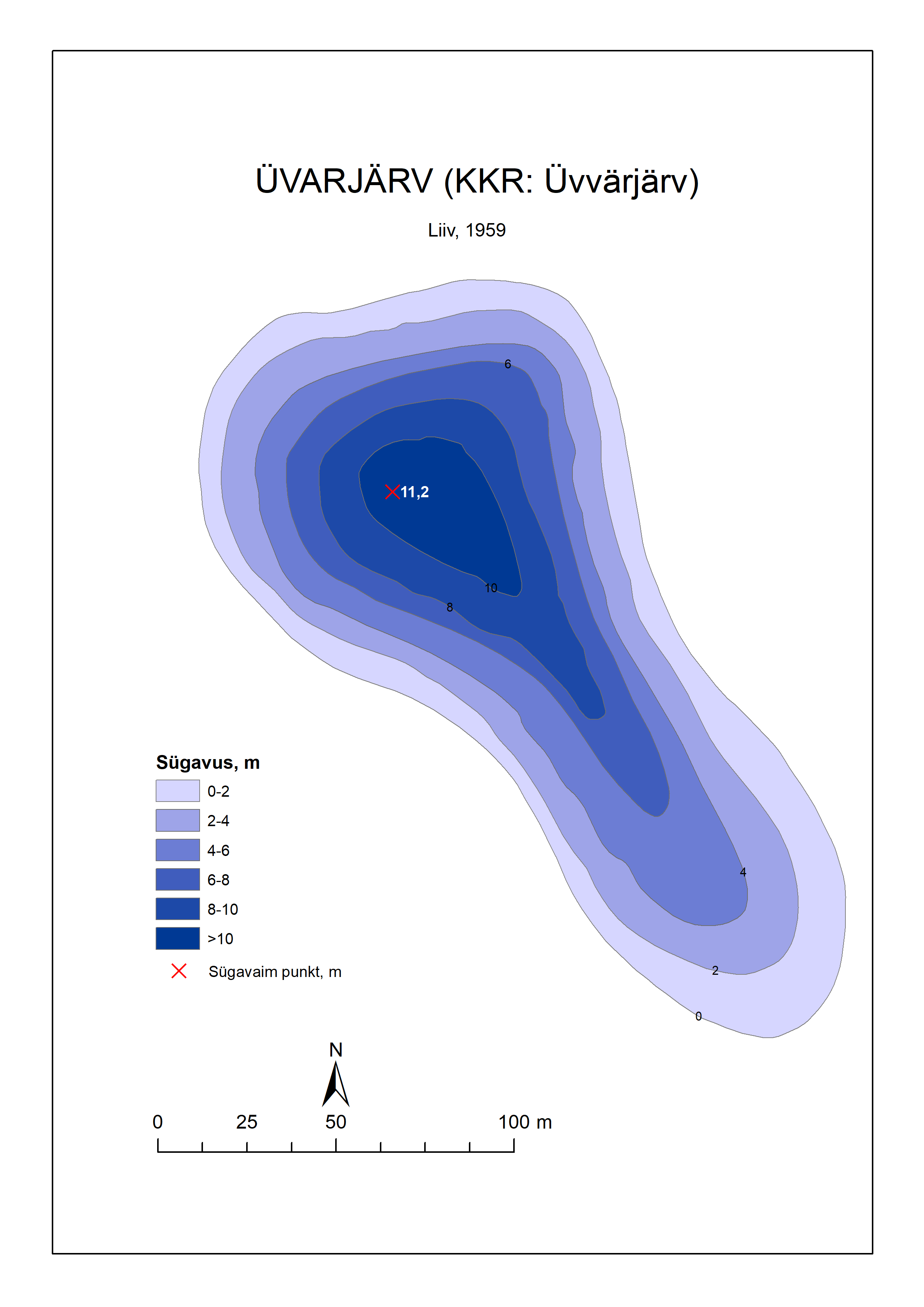 ÜVARJÄRV (KKR: Üvvärjärv)

Liiv, 1959

6

11,2

10

8

4

2

0

Sügavus, m

0-2

2-4

4-6

6-8

8-10

>10

Sügavaim punkt, m

N

0 25 50 100 m